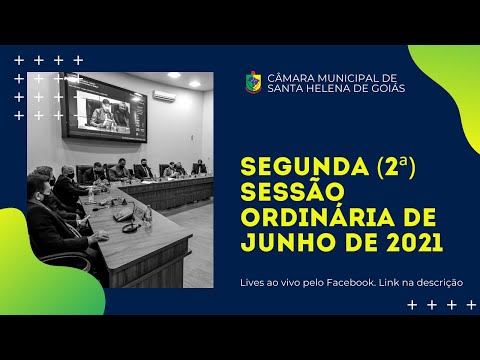 CÂMARA MUNICIPAL DE SANTA HELENA DE GOIÁS

SEGUNDA (2ª) SESSÃO ORDINÁRIA DE JUNHO DE 2021

Lives ao vivo pelo Facebook. Link na descrição